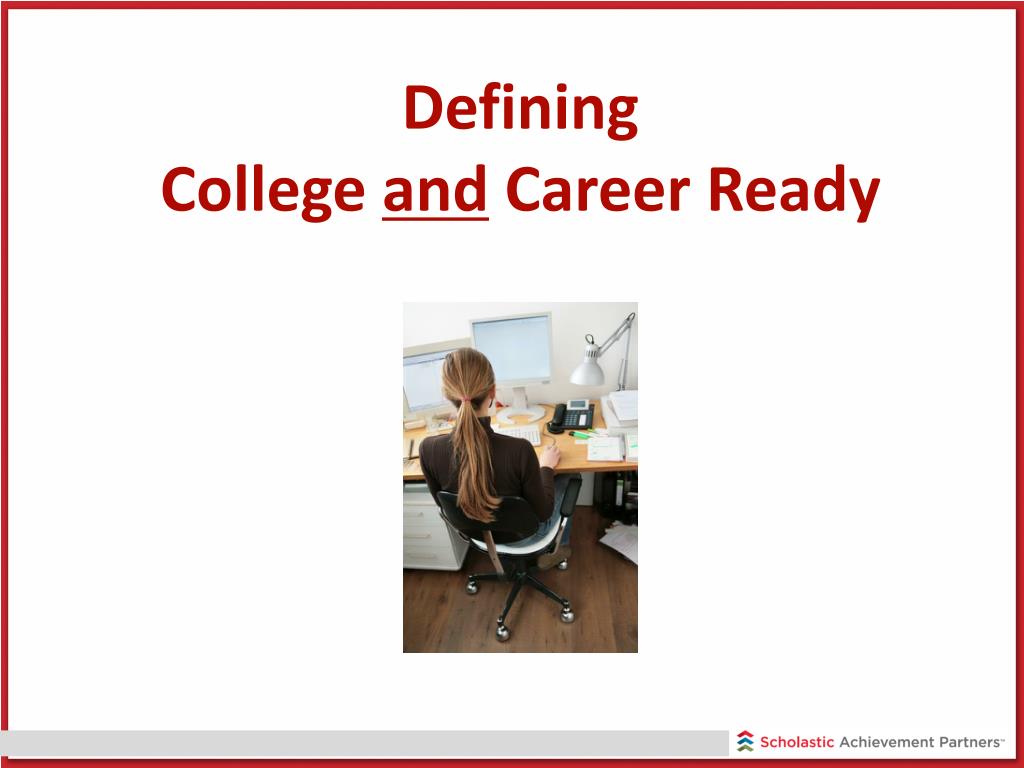 Defining
College and Career Ready

Scholastic Achievement Partners™